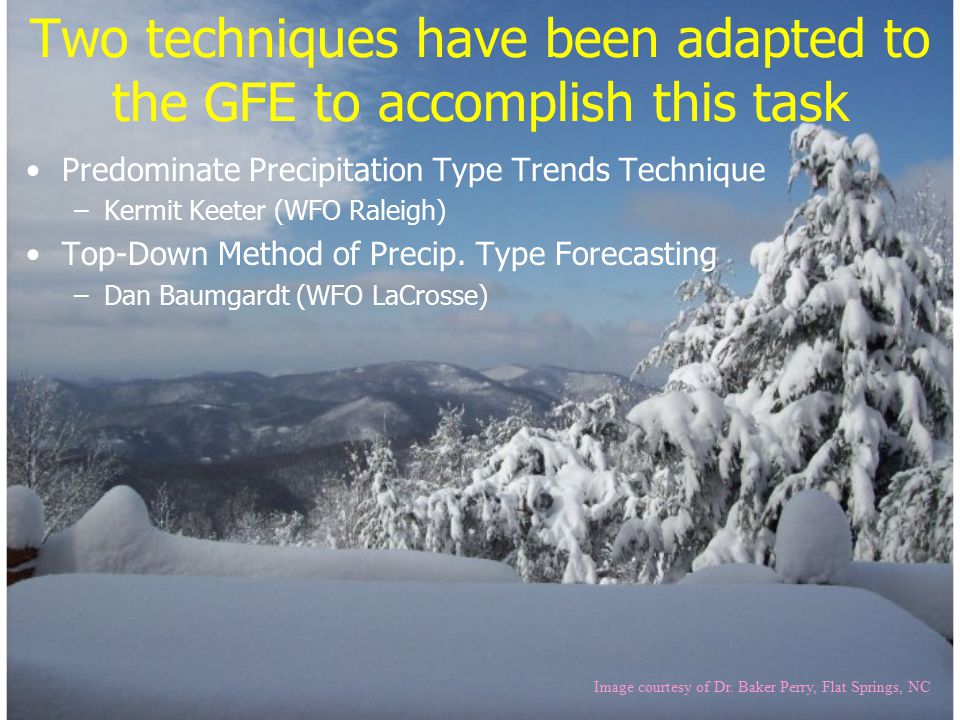 Two techniques have been adapted to the GFE to accomplish this task

• Predominate Precipitation Type Trends Technique
  – Kermit Keeter (WFO Raleigh)
• Top-Down Method of Precip. Type Forecasting
  – Dan Baumgardt (WFO LaCrosse)

Image courtesy of Dr. Baker Perry, Flat Springs, NC